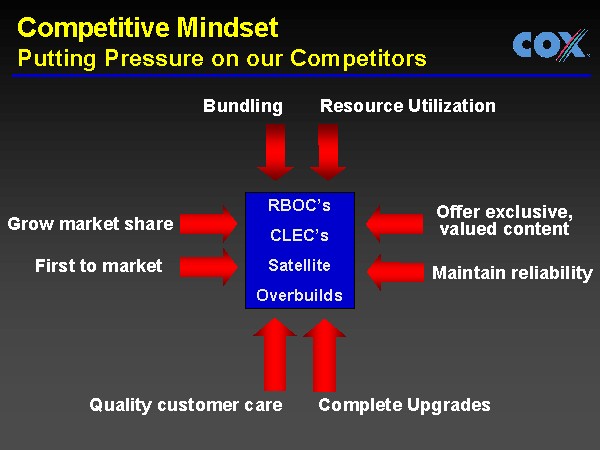 Competitive Mindset
Putting Pressure on our Competitors

COX

Bundling

Resource Utilization

Grow market share

First to market

RBOC's
CLEC's
Satellite
Overbuilds

Offer exclusive, valued content

Maintain reliability

Quality customer care

Complete Upgrades